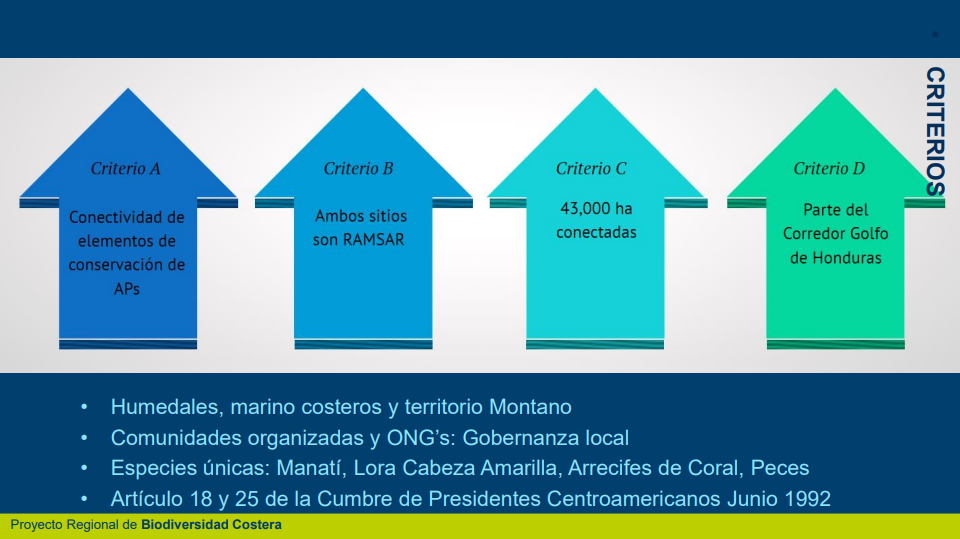 CRITERIOS

Criterio A
Conectividad de elementos de conservación de APs

Criterio B
Ambos sitios son RAMSAR

Criterio C
43,000 ha conectadas

Criterio D
Parte del Corredor Golfo de Honduras

• Humedales, marino costeros y territorio Montano
• Comunidades organizadas y ONG's: Gobernanza local
• Especies únicas: Manatí, Lora Cabeza Amarilla, Arrecifes de Coral, Peces
• Artículo 18 y 25 de la Cumbre de Presidentes Centroamericanos Junio 1992

Proyecto Regional de Biodiversidad Costera